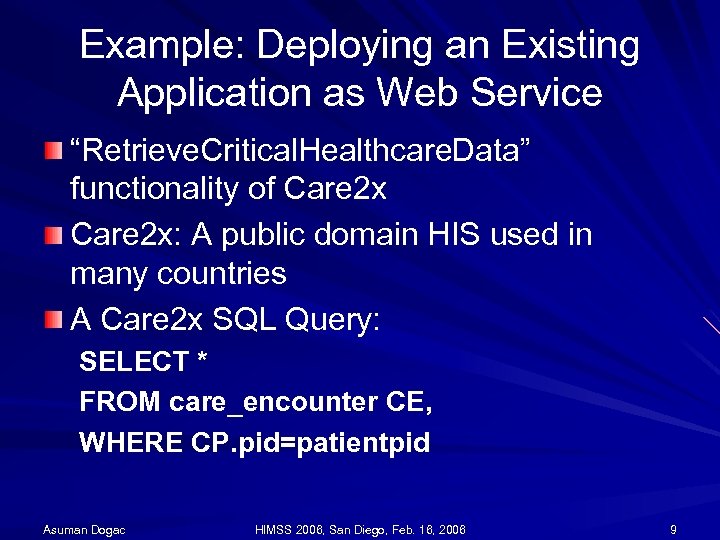 Example: Deploying an Existing Application as Web Service

“RetrieveCriticalHealthcareData” functionality of Care2x

Care2x: A public domain HIS used in many countries

A Care2x SQL Query:

SELECT *

FROM care_encounter CE,

WHERE CP.pid=patientpid

Asuman Dogac

HIMSS 2006, San Diego, Feb. 16, 2006

9